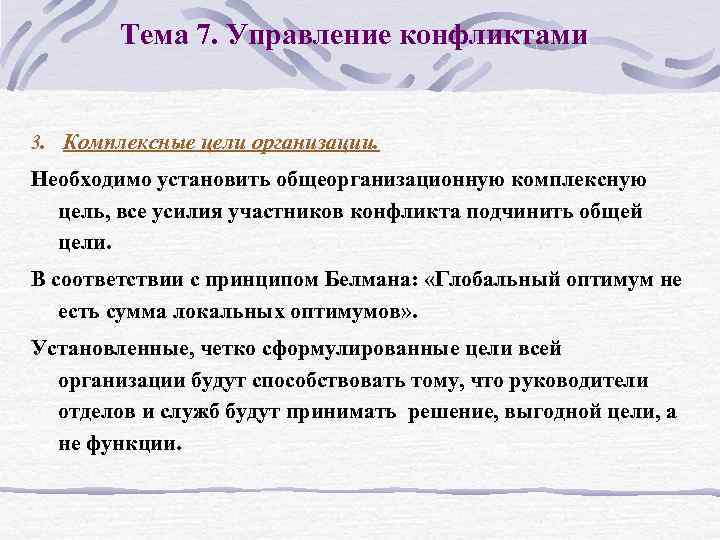 Тема 7. Управление конфликтами

3. Комплексные цели организации.

Необходимо установить общеорганизационную комплексную цель, все усилия участников конфликта подчинить общей цели.

В соответствии с принципом Белмана: «Глобальный оптимум не есть сумма локальных оптимумов».

Установленные, четко сформулированные цели всей организации будут способствовать тому, что руководители отделов и служб будут принимать решение, выгодной цели, а не функции.